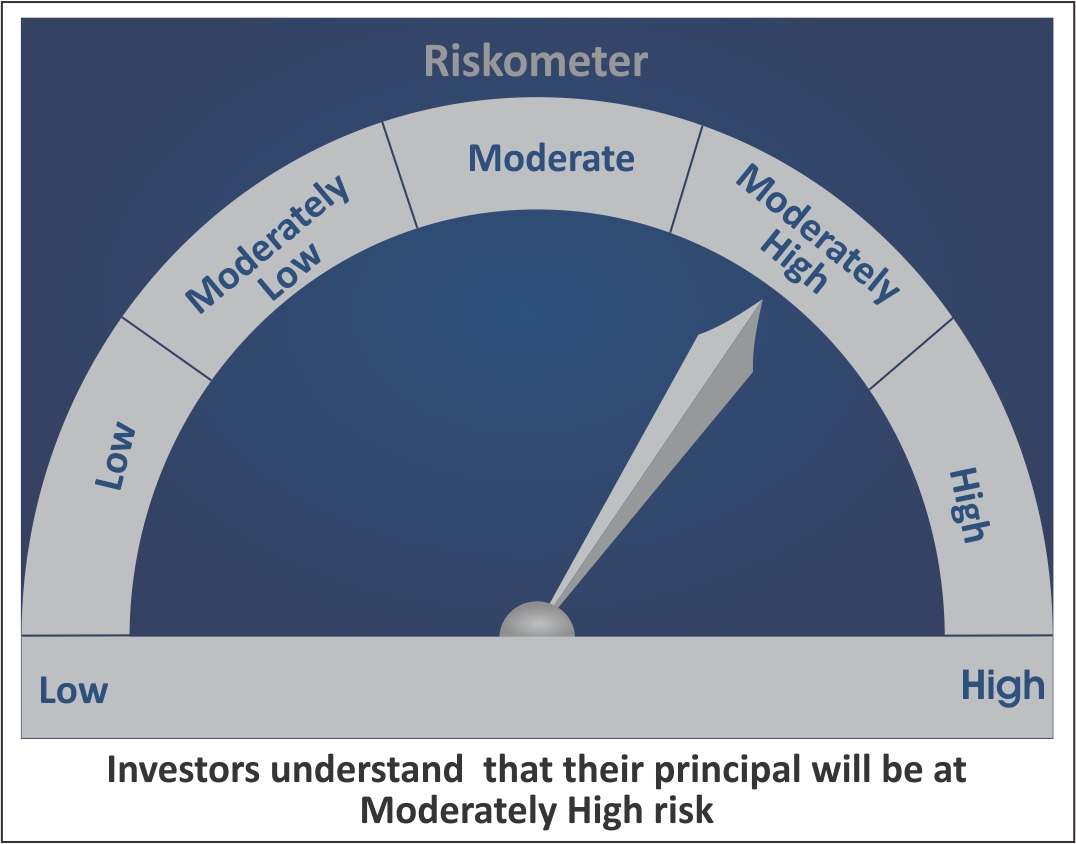 Riskometer

Low

Moderately Low

Moderate

Moderately High

High

Low

High

Investors understand that their principal will be at Moderately High risk